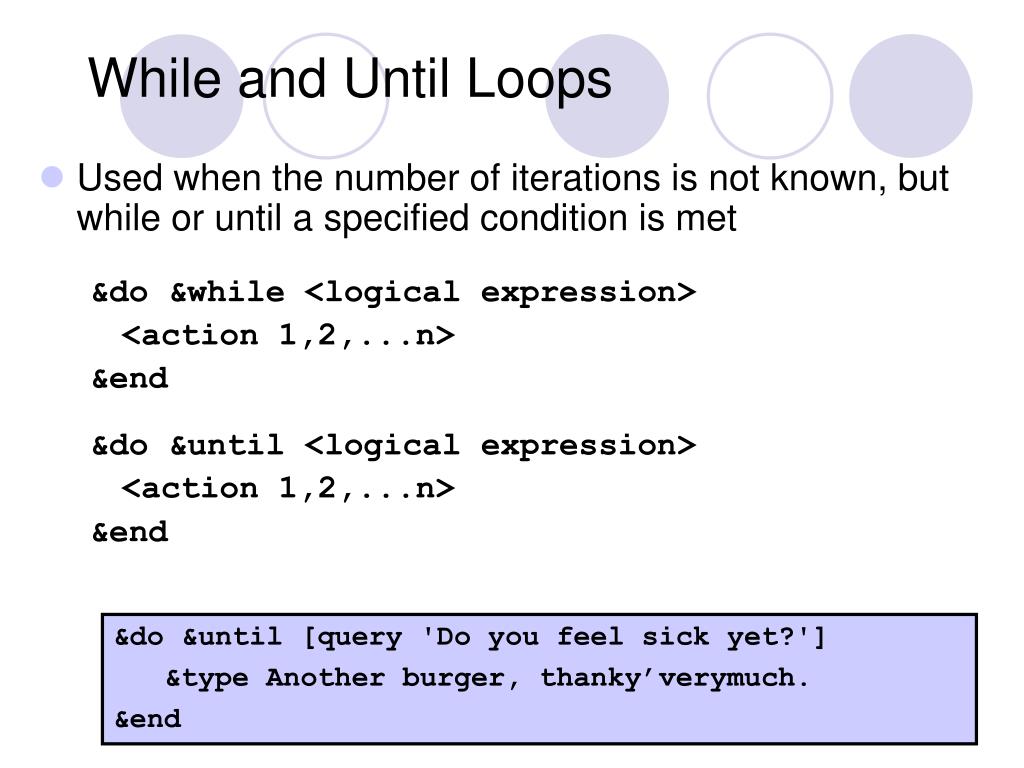 While and Until Loops

Used when the number of iterations is not known, but while or until a specified condition is met

&do &while <logical expression>
<action 1,2,...n>
&end

&do &until <logical expression>
<action 1,2,...n>
&end

&do &until [query 'Do you feel sick yet?']
&type Another burger, thanky’verymuch.
&end